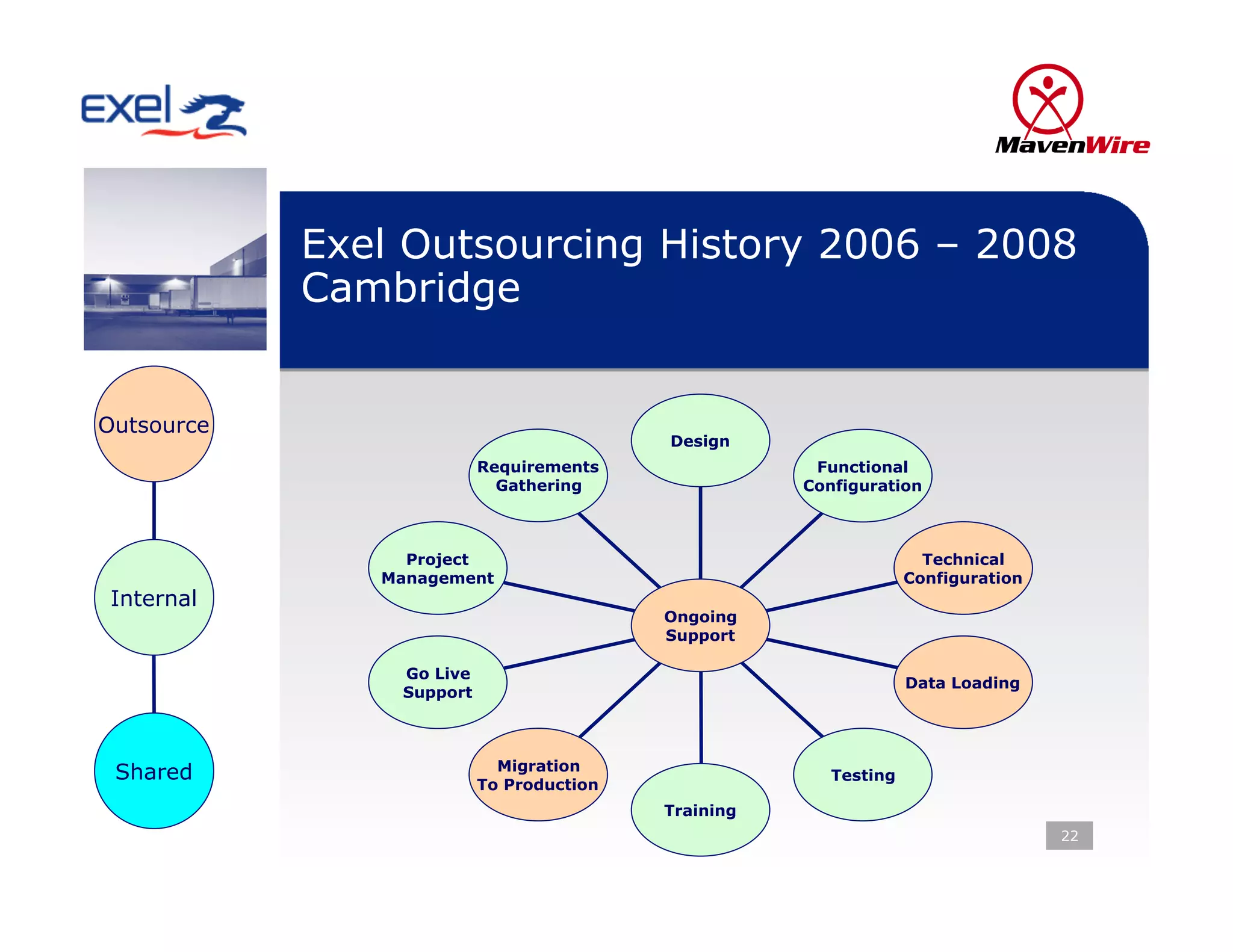 exel

MavenWire

Exel Outsourcing History 2006 – 2008
Cambridge

Outsource

Internal

Shared

Design

Requirements Gathering

Functional Configuration

Project Management

Technical Configuration

Ongoing Support

Go Live Support

Data Loading

Migration To Production

Training

Testing

22